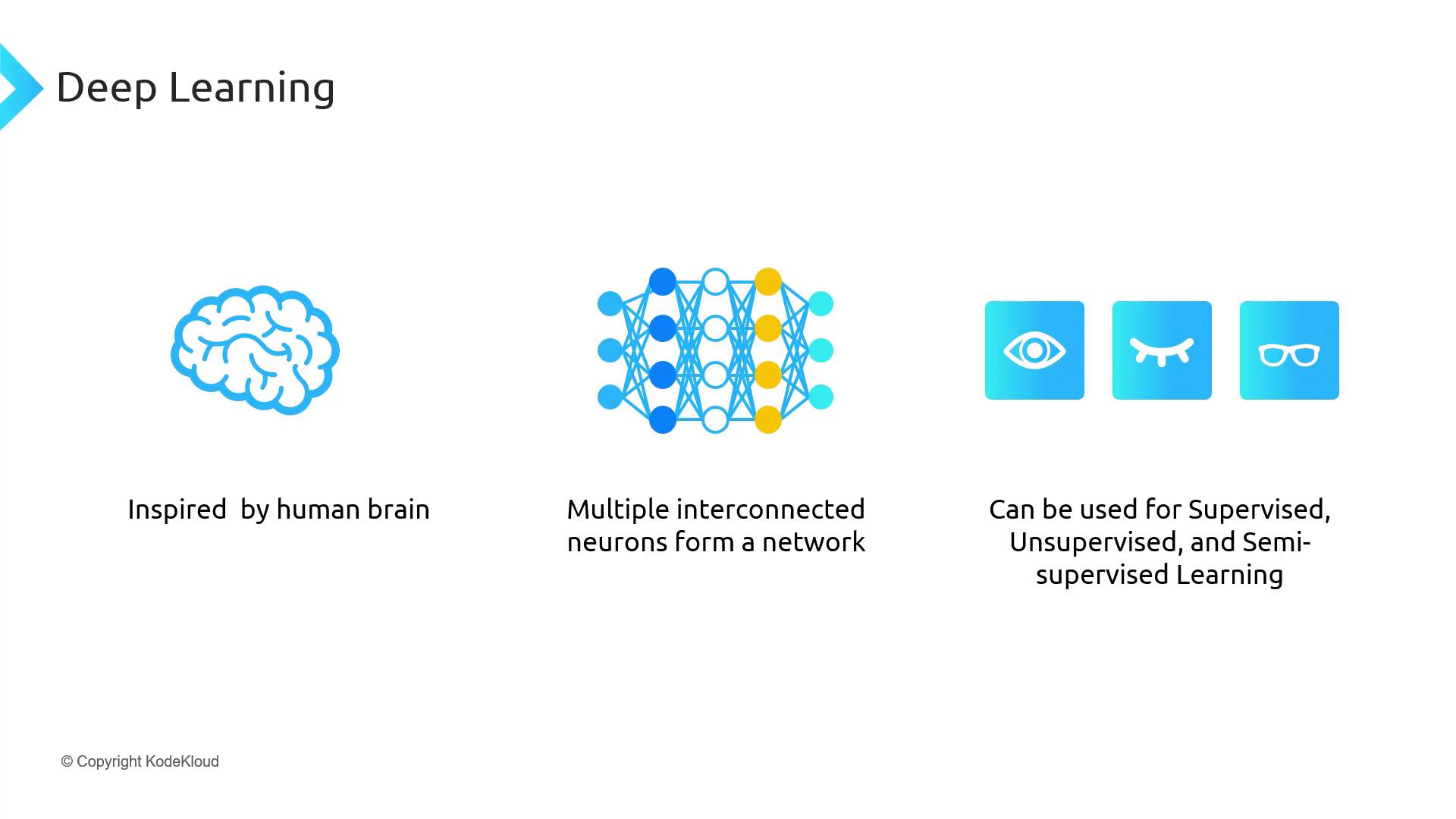 Deep Learning

Inspired  by human brain

Multiple interconnected neurons form a network

Can be used for Supervised, Unsupervised, and Semi-supervised Learning

© Copyright KodeKloud